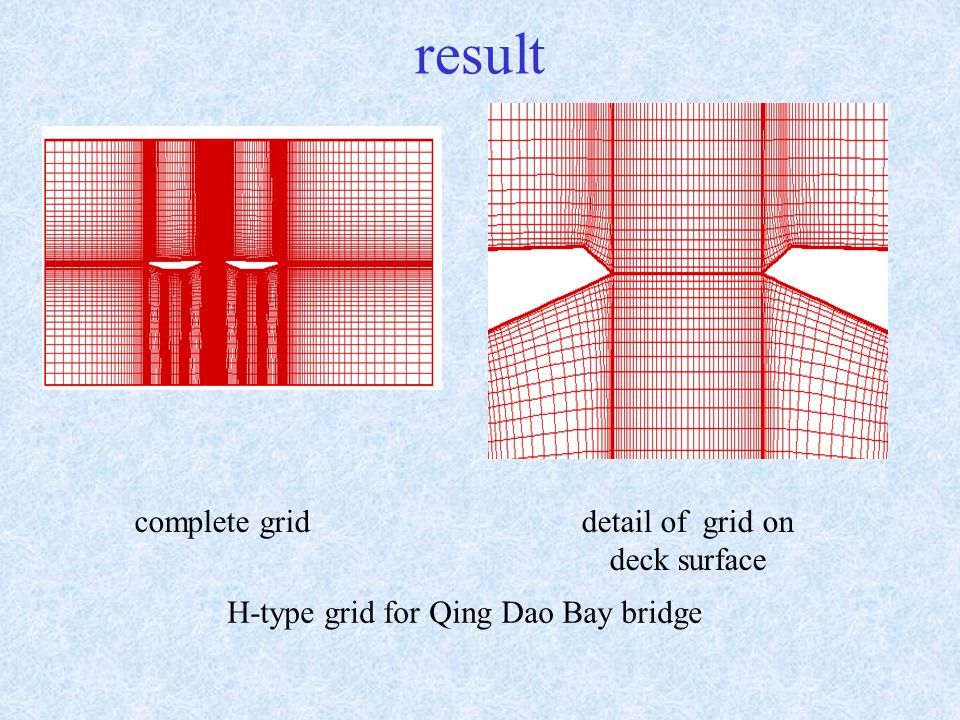 result

complete grid

detail of grid on deck surface

H-type grid for Qing Dao Bay bridge